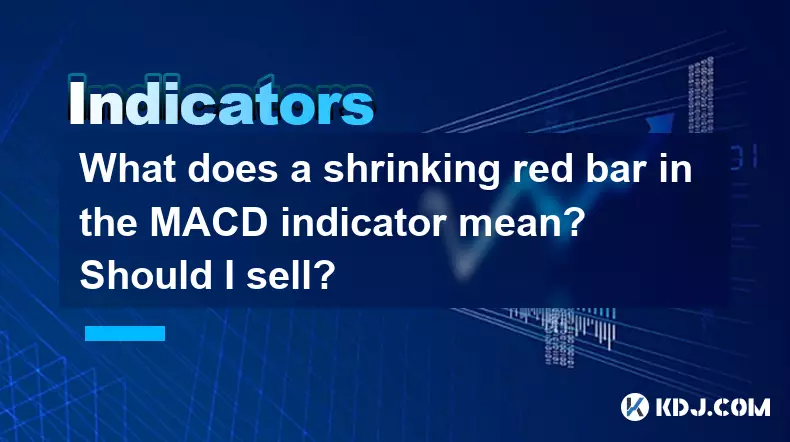 Indicators

What does a shrinking red bar in the MACD indicator mean? Should I sell?

KDJ.COM